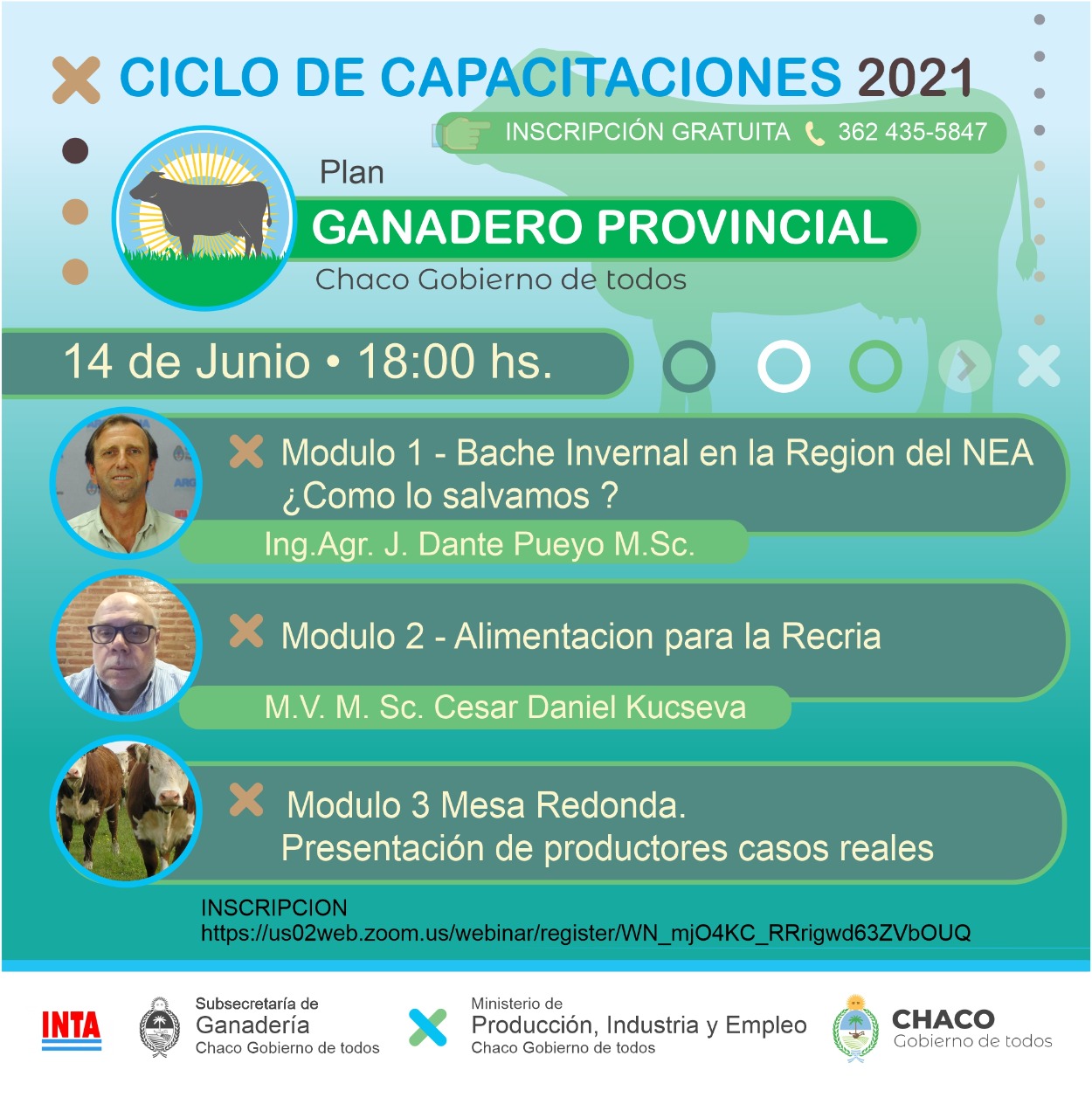 CICLO DE CAPACITACIONES 2021

INSCRIPCIÓN GRATUITA 362 435-5847

Plan
GANADERO PROVINCIAL
Chaco Gobierno de todos

14 de Junio • 18:00 hs.

Modulo 1 - Bache Invernal en la Region del NEA ¿Como lo salvamos ?
Ing.Agr. J. Dante Pueyo M.Sc.

Modulo 2 - Alimentacion para la Recria
M.V. M. Sc. Cesar Daniel Kucseva

Modulo 3 Mesa Redonda.
Presentación de productores casos reales

INSCRIPCION
https://us02web.zoom.us/webinar/register/WN_mjO4KC_RRrigwd63ZVbOUQ

INTA

Subsecretaría de
Ganadería
Chaco Gobierno de todos

Ministerio de
Producción, Industria y Empleo
Chaco Gobierno de todos

CHACO
Gobierno de todos